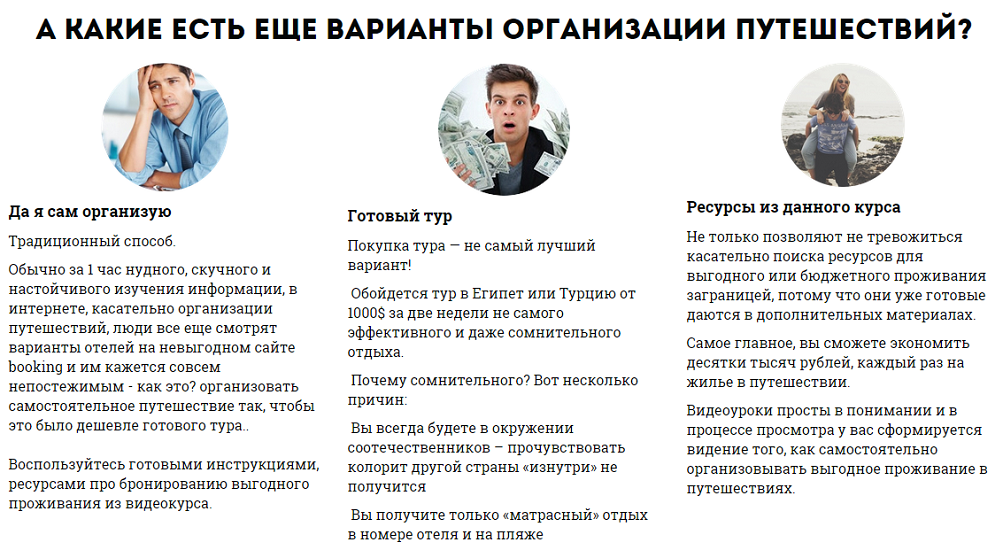 А КАКИЕ ЕСТЬ ЕЩЕ ВАРИАНТЫ ОРГАНИЗАЦИИ ПУТЕШЕСТВИЙ?

Да я сам организую

Традиционный способ.

Обычно за 1 час нудного, скучного и настойчивого изучения информации, в интернете, касательно организации путешествий, люди все еще смотрят варианты отелей на невыгодном сайте booking и им кажется совсем непостежимым - как это? организовать самостоятельное путешествие так, чтобы это было дешевле готового тура..

Воспользуйтесь готовыми инструкциями, ресурсами про бронированию выгодного проживания из видеокурса.

Готовый тур

Покупка тура — не самый лучший вариант!

Обойдется тур в Египет или Турцию от 1000$ за две недели не самого эффективного и даже сомнительного отдыха.

Почему сомнительного? Вот несколько причин:

Вы всегда будете в окружении соотечественников – прочувствовать колорит другой страны «изнутри» не получится

Вы получите только «матрасный» отдых в номере отеля и на пляже

Ресурсы из данного курса

Не только позволяют не тревожиться касательно поиска ресурсов для выгодного или бюджетного проживания заграницей, потому что они уже готовые даются в дополнительных материалах.

Самое главное, вы сможете экономить десятки тысяч рублей, каждый раз на жилье в путешествии.

Видеоуроки просты в понимании и в процессе просмотра у вас сформируется видение того, как самостоятельно организовывать выгодное проживание в путешествиях.